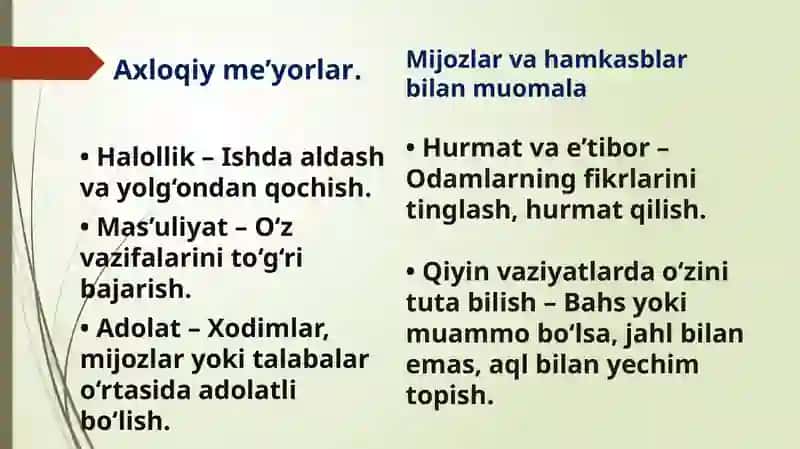 Axloqiy me’yorlar.

• Halollik – Ishda aldash va yolg‘ondan qochish.
• Mas’uliyat – O‘z vazifalarini to‘g‘ri bajarish.
• Adolat – Xodimlar, mijozlar yoki talabalar o‘rtasida adolatli bo‘lish.

Mijozlar va hamkasblar bilan muomala

• Hurmat va e’tibor – Odamlarning fikrlarini tinglash, hurmat qilish.

• Qiyin vaziyatlarda o‘zini tuta bilish – Bahs yoki muammo bo‘lsa, jahl bilan emas, aql bilan yechim topish.